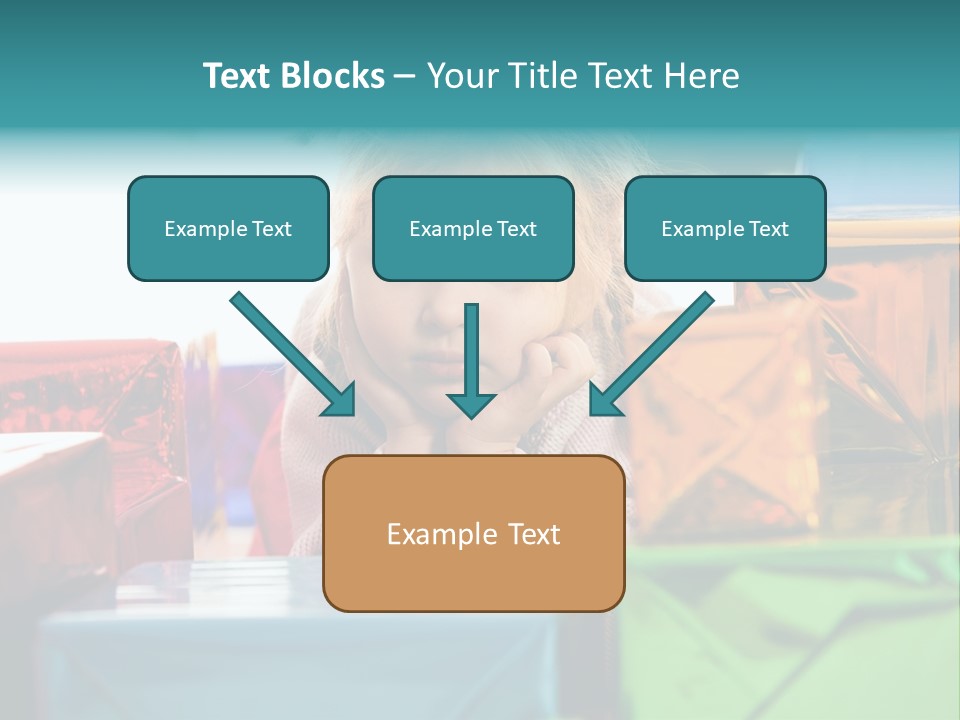 Text Blocks – Your Title Text Here

Example Text

Example Text

Example Text

Example Text